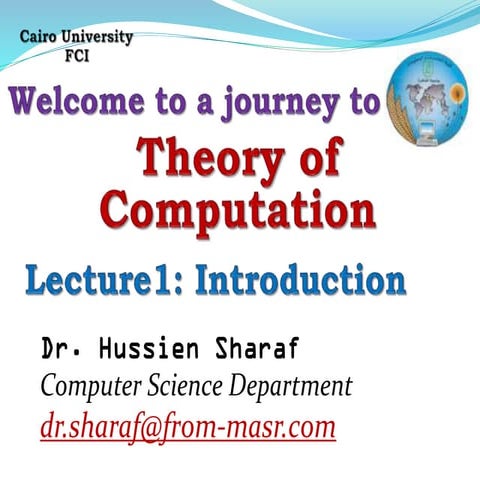 Cairo University
FCI

Welcome to a journey to

Theory of Computation

Lecture1: Introduction

Dr. Hussien Sharaf
Computer Science Department
dr.sharaf@from-masr.com